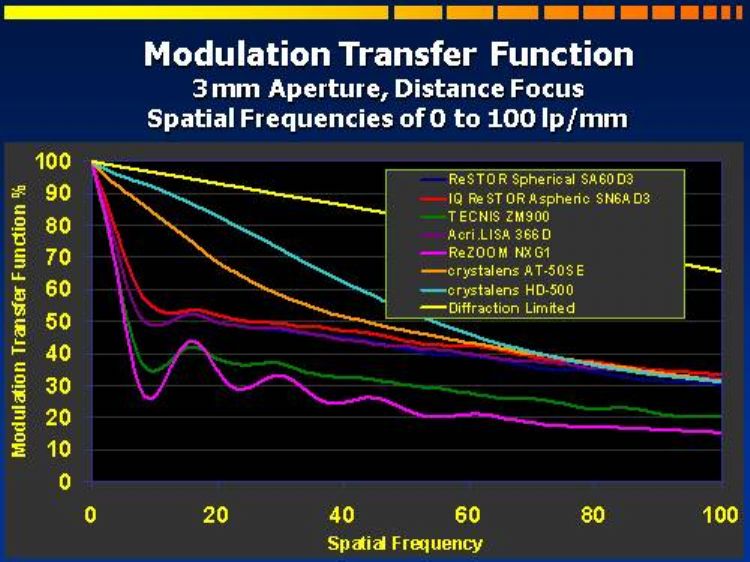 Modulation Transfer Function
3 mm Aperture, Distance Focus
Spatial Frequencies of 0 to 100 lp/mm

Modulation Transfer Function %

100
90
80
70
60
50
40
30
20
10
0

ReSTOR Spherical SA60D3
IQ ReSTOR Aspheric SN6AD3
TECNIS ZM900
Acri.LISA 366D
ReZOOM NXG1
crystalens AT-50SE
crystalens HD-500
Diffraction Limited

0
20
40
60
80
100

Spatial Frequency